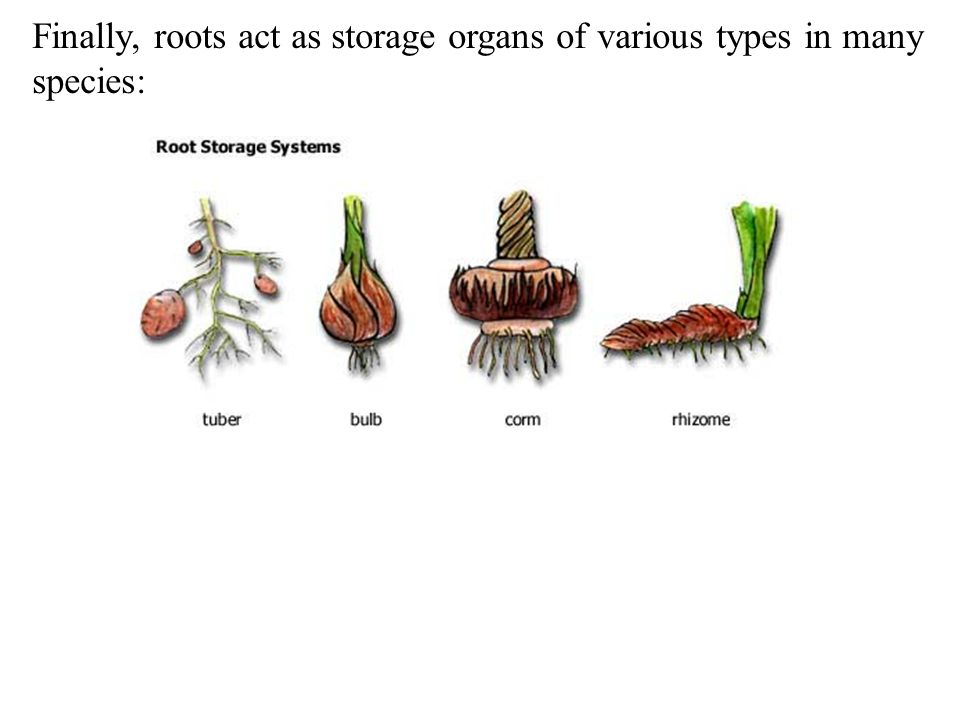 Finally, roots act as storage organs of various types in many species:

Root Storage Systems

tuber

bulb

corm

rhizome